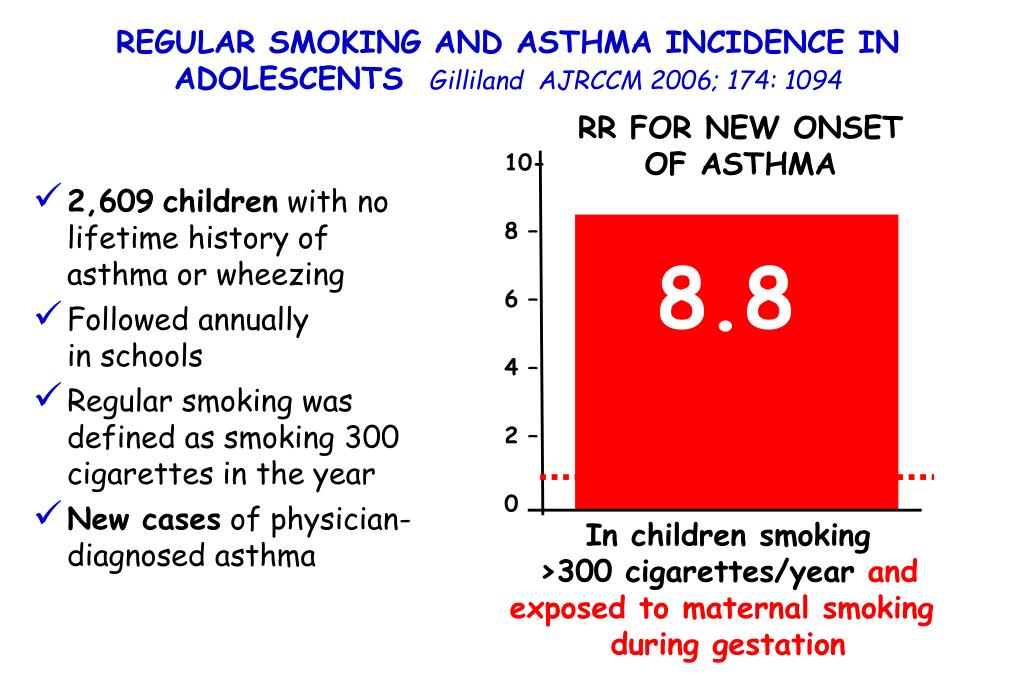 REGULAR SMOKING AND ASTHMA INCIDENCE IN ADOLESCENTS Gilliland AJRCCM 2006; 174: 1094

✓ 2,609 children with no lifetime history of asthma or wheezing

✓ Followed annually in schools

✓ Regular smoking was defined as smoking 300 cigarettes in the year

✓ New cases of physician-diagnosed asthma

RR FOR NEW ONSET OF ASTHMA

10
8
6
4
2
0

8.8

In children smoking >300 cigarettes/year and exposed to maternal smoking during gestation